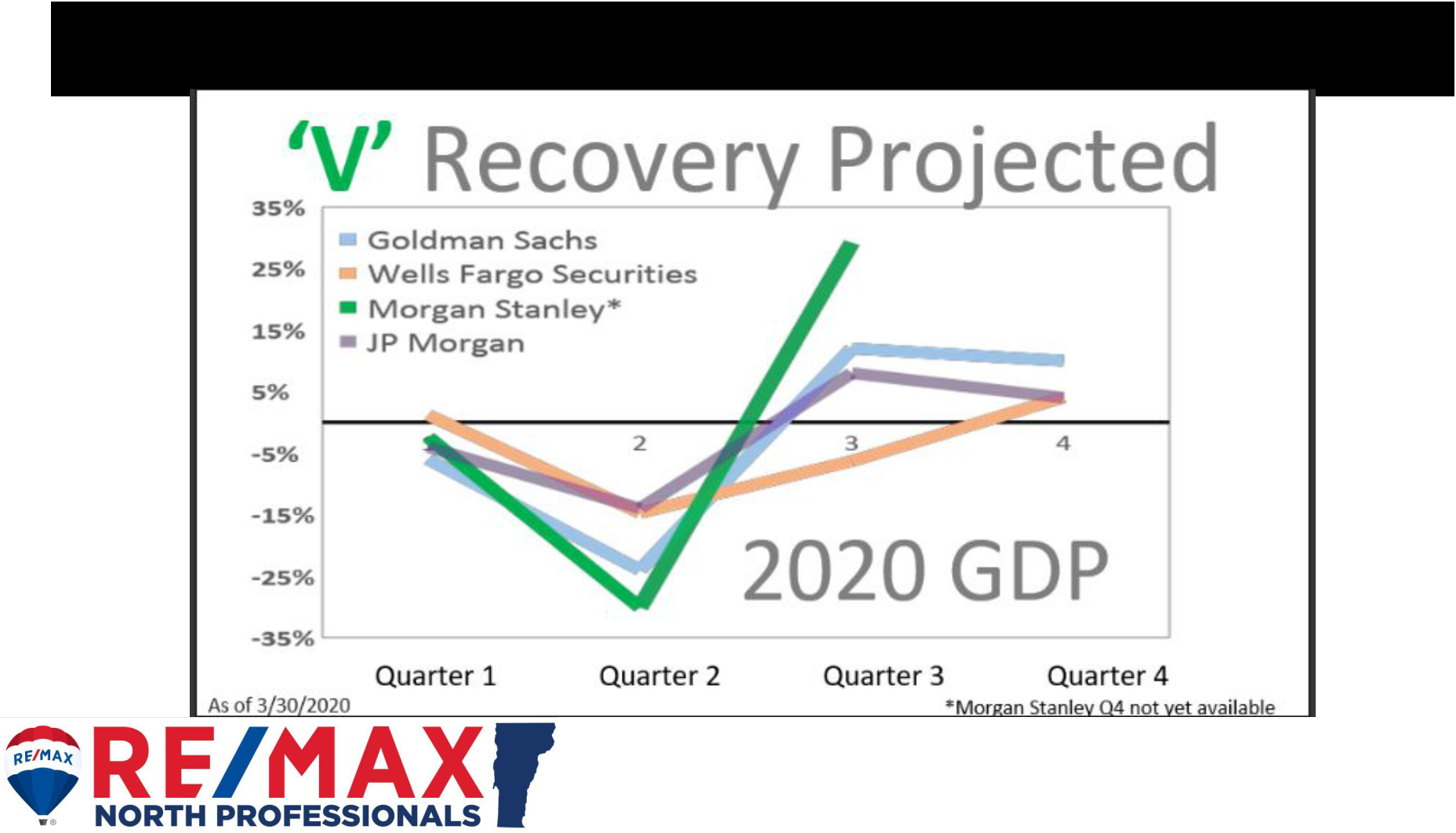 'V' Recovery Projected

35%
25%
15%
5%
-5%
-15%
-25%
-35%

Goldman Sachs
Wells Fargo Securities
Morgan Stanley*
JP Morgan

2
3
4

2020 GDP

Quarter 1
Quarter 2
Quarter 3
Quarter 4

As of 3/30/2020

*Morgan Stanley Q4 not yet available

RE/MAX

RE/MAX
NORTH PROFESSIONALS